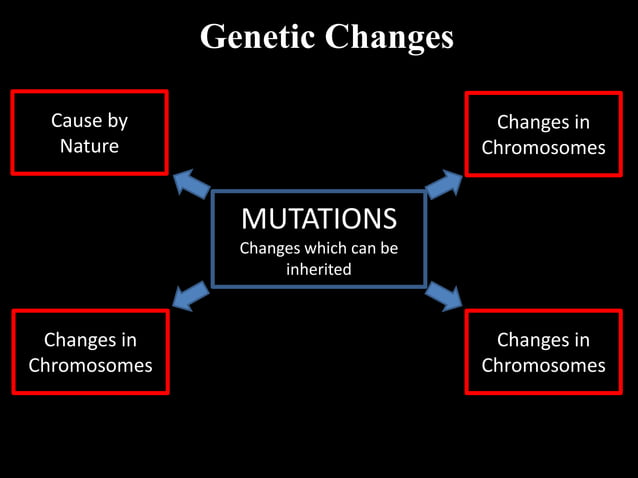 Genetic Changes

Cause by Nature

Changes in Chromosomes

MUTATIONS
Changes which can be inherited

Changes in Chromosomes

Changes in Chromosomes